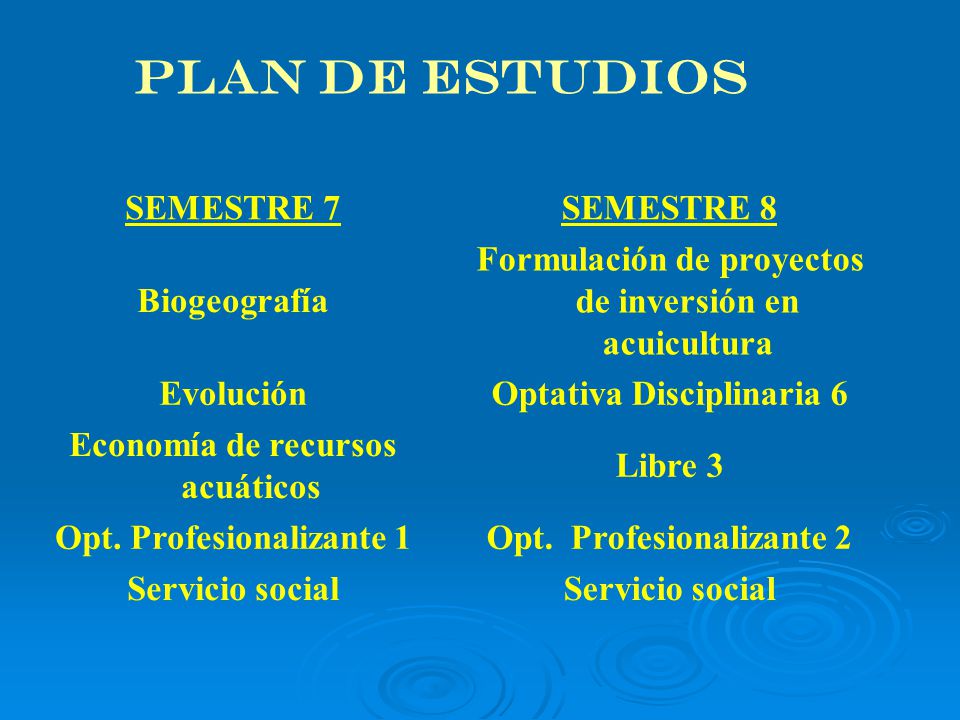 PLAN DE ESTUDIOS

| SEMESTRE 7 | SEMESTRE 8 |
|---|---|
| Biogeografía | Formulación de proyectos de inversión en acuicultura |
| Evolución | Optativa Disciplinaria 6 |
| Economía de recursos acuáticos | Libre 3 |
| Opt. Profesionalizante 1 | Opt. Profesionalizante 2 |
| Servicio social | Servicio social |